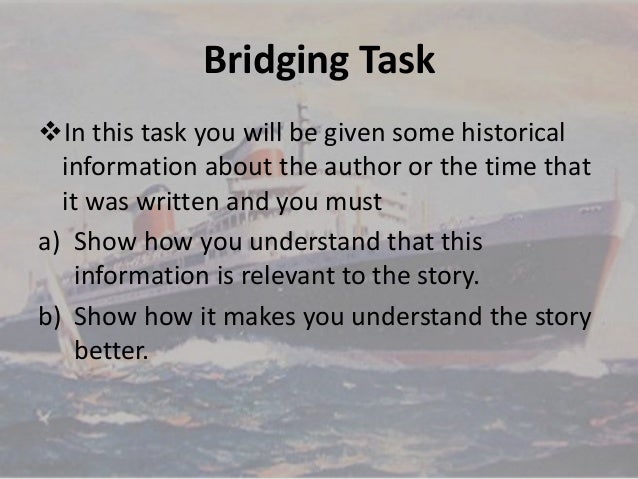 Bridging Task

❖In this task you will be given some historical information about the author or the time that it was written and you must

a) Show how you understand that this information is relevant to the story.

b) Show how it makes you understand the story better.